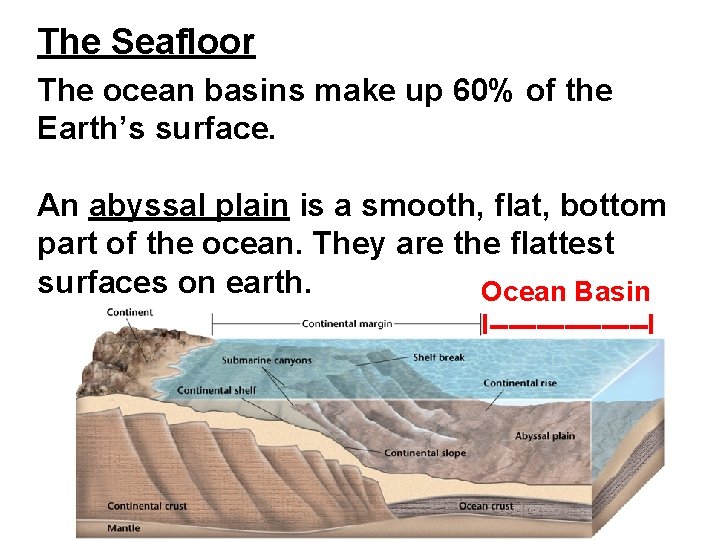 The Seafloor

The ocean basins make up 60% of the Earth's surface.

An abyssal plain is a smooth, flat, bottom part of the ocean. They are the flattest surfaces on earth.

Ocean Basin

Continent

Continental margin

Submarine canyons

Shelf break

Continental shelf

Continental rise

Abyssal plain

Continental slope

Continental crust

Ocean crust

Mantle